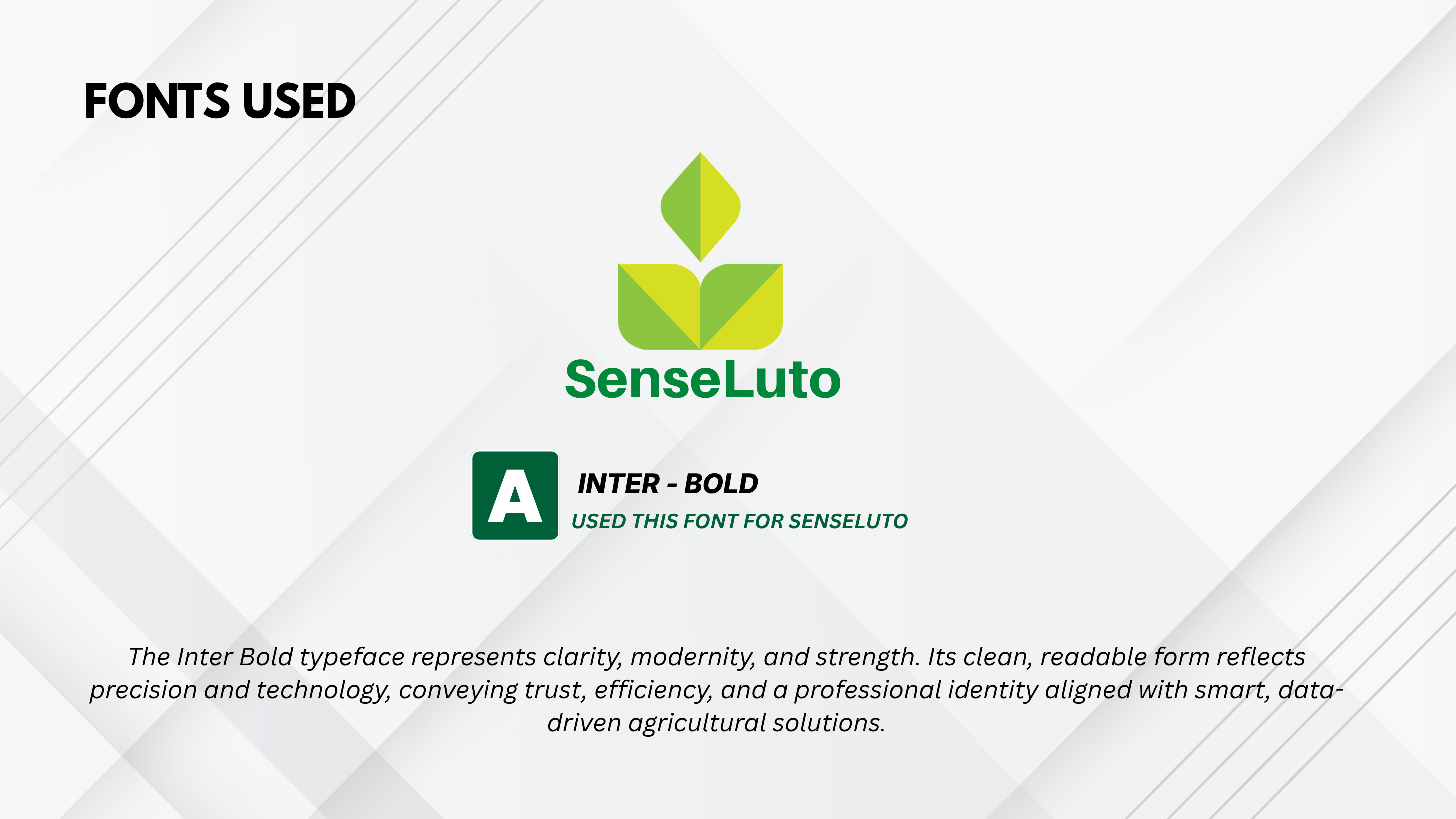 FONTS USED

SenseLuto

A

INTER - BOLD

USED THIS FONT FOR SENSELUTO

The Inter Bold typeface represents clarity, modernity, and strength. Its clean, readable form reflects precision and technology, conveying trust, efficiency, and a professional identity aligned with smart, data-driven agricultural solutions.